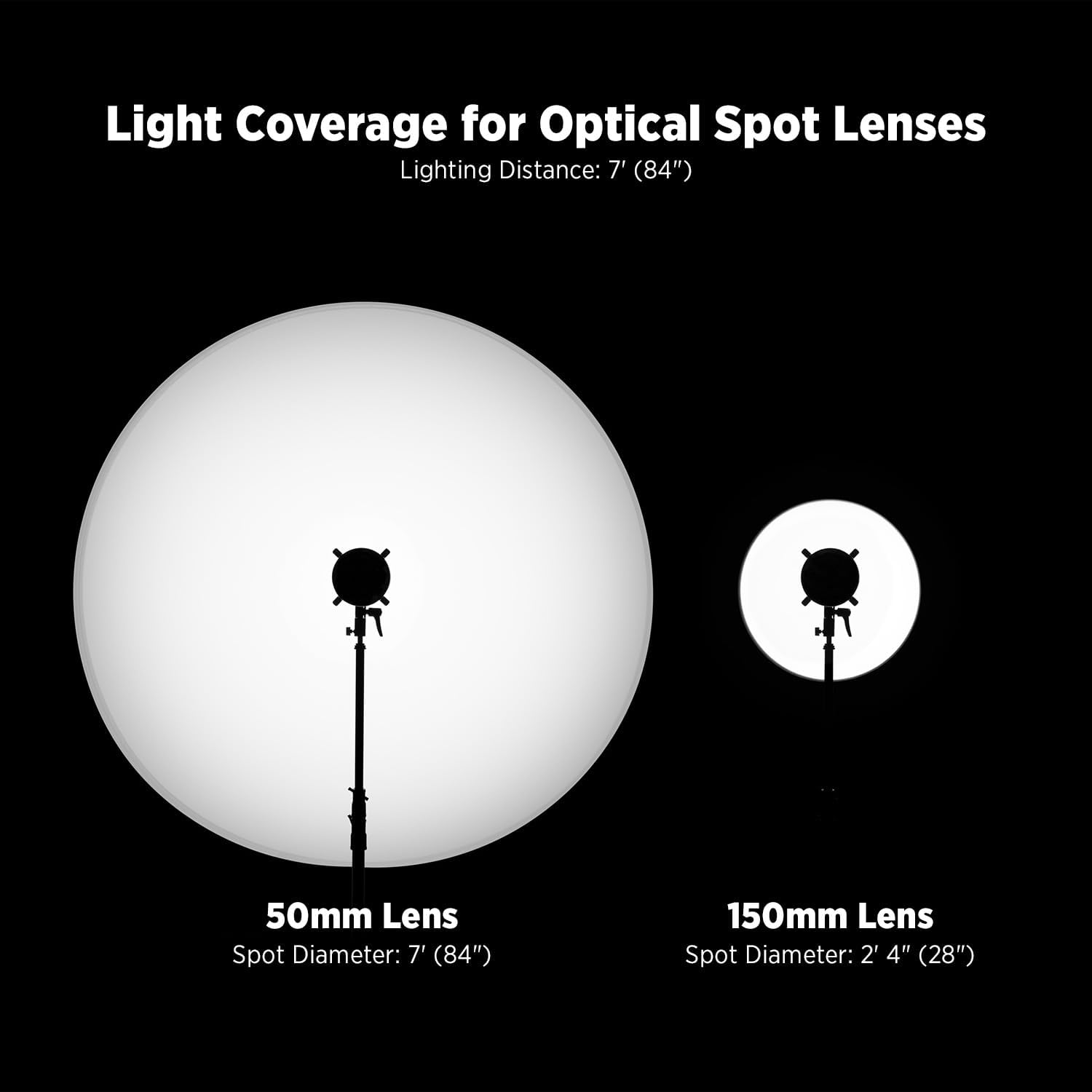 Light Coverage for Optical Spot Lenses
Lighting Distance: 7′ (84″)

50mm Lens
Spot Diameter: 7′ (84″)

150mm Lens
Spot Diameter: 2′ 4″ (28″)